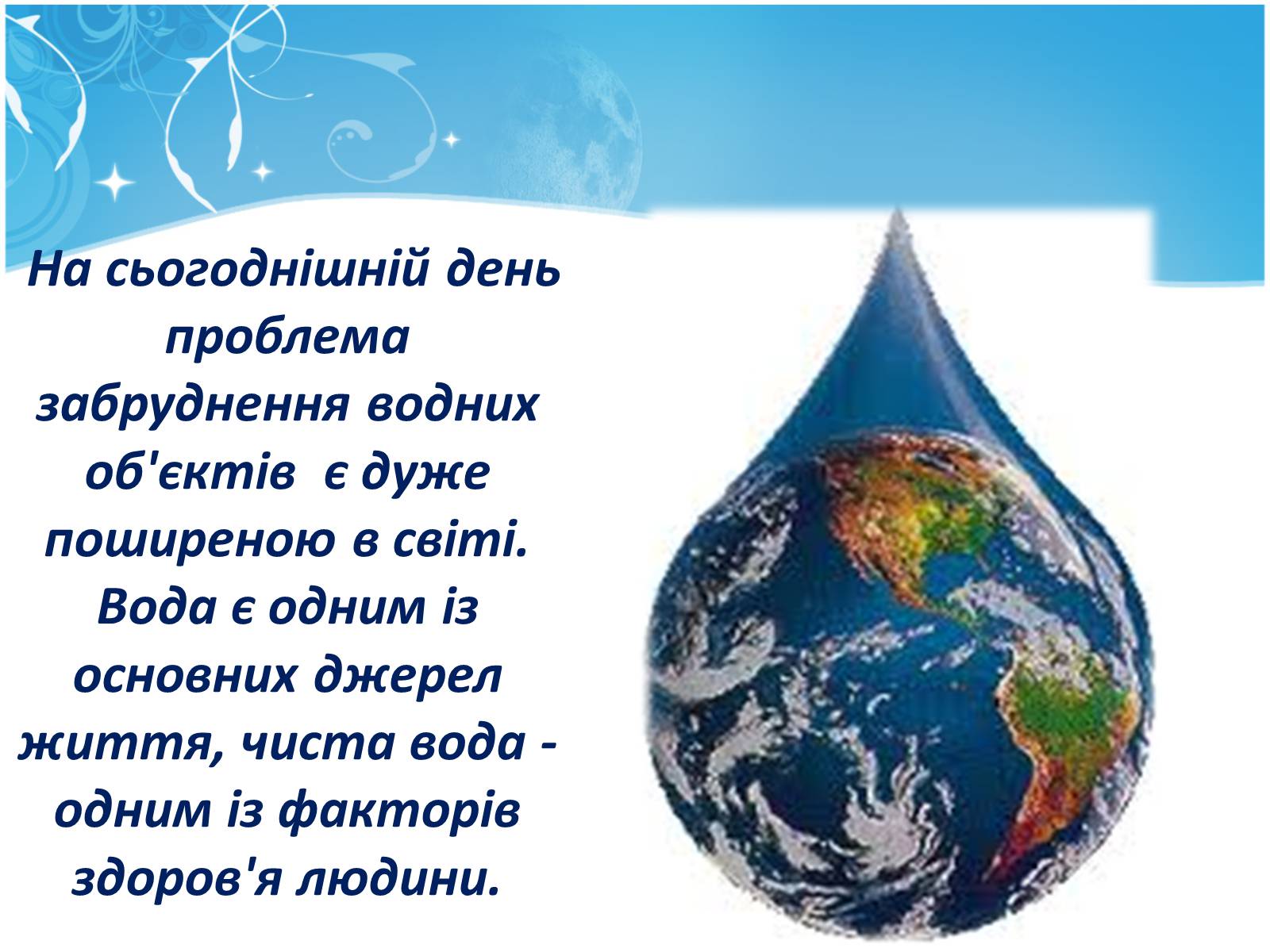 На сьогоднішній день проблема забруднення водних об'єктів  є дуже поширеною в світі. Вода є одним із основних джерел життя, чиста вода - одним із факторів здоров'я людини.